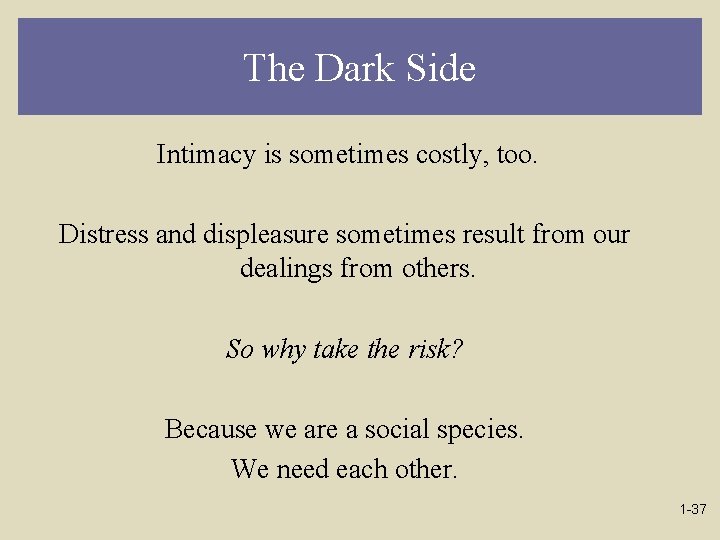 The Dark Side

Intimacy is sometimes costly, too.

Distress and displeasure sometimes result from our dealings from others.

So why take the risk?

Because we are a social species.

We need each other.

1-37